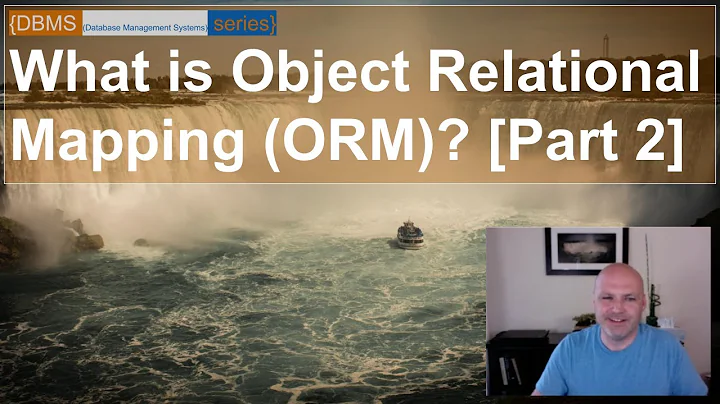 {DBMS (Database Management Systems) series}

What is Object Relational Mapping (ORM)? [Part 2]